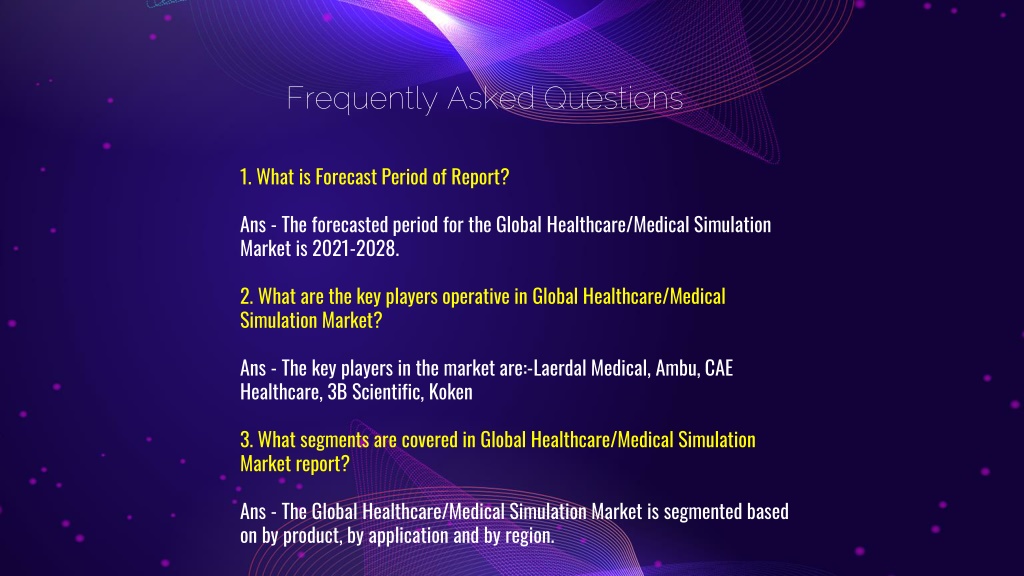 Frequently Asked Questions

1. What is Forecast Period of Report?

Ans - The forecasted period for the Global Healthcare/Medical Simulation Market is 2021-2028.

2. What are the key players operative in Global Healthcare/Medical Simulation Market?

Ans - The key players in the market are:-Laerdal Medical, Ambu, CAE Healthcare, 3B Scientific, Koken

3. What segments are covered in Global Healthcare/Medical Simulation Market report?

Ans - The Global Healthcare/Medical Simulation Market is segmented based on by product, by application and by region.